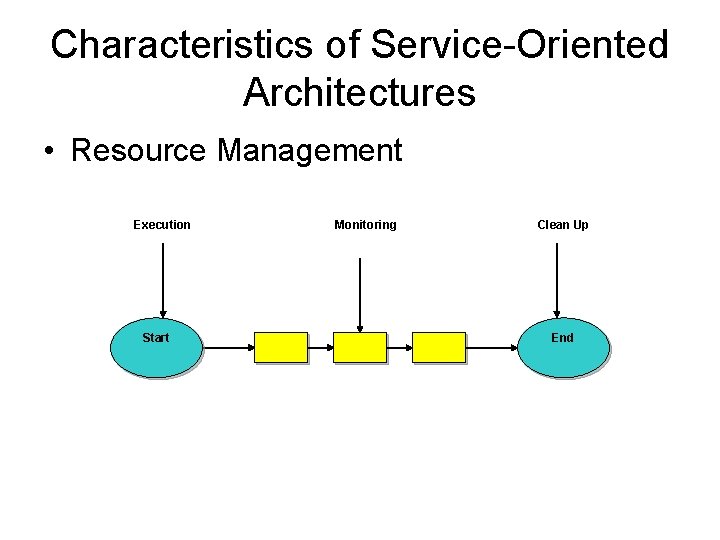 Characteristics of Service-Oriented Architectures

• Resource Management

Execution

Monitoring

Clean Up

Start

End